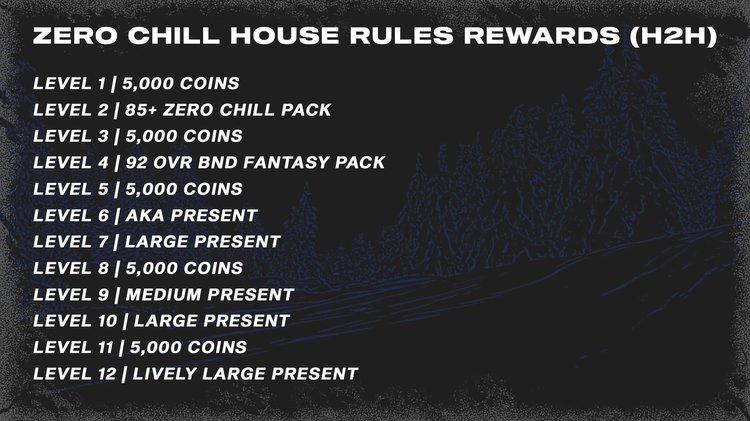 ZERO CHILL HOUSE RULES REWARDS (H2H)

LEVEL 1 | 5,000 COINS
LEVEL 2 | 85+ ZERO CHILL PACK
LEVEL 3 | 5,000 COINS
LEVEL 4 | 92 OVR BND FANTASY PACK
LEVEL 5 | 5,000 COINS
LEVEL 6 | AKA PRESENT
LEVEL 7 | LARGE PRESENT
LEVEL 8 | 5,000 COINS
LEVEL 9 | MEDIUM PRESENT
LEVEL 10 | LARGE PRESENT
LEVEL 11 | 5,000 COINS
LEVEL 12 | LIVELY LARGE PRESENT